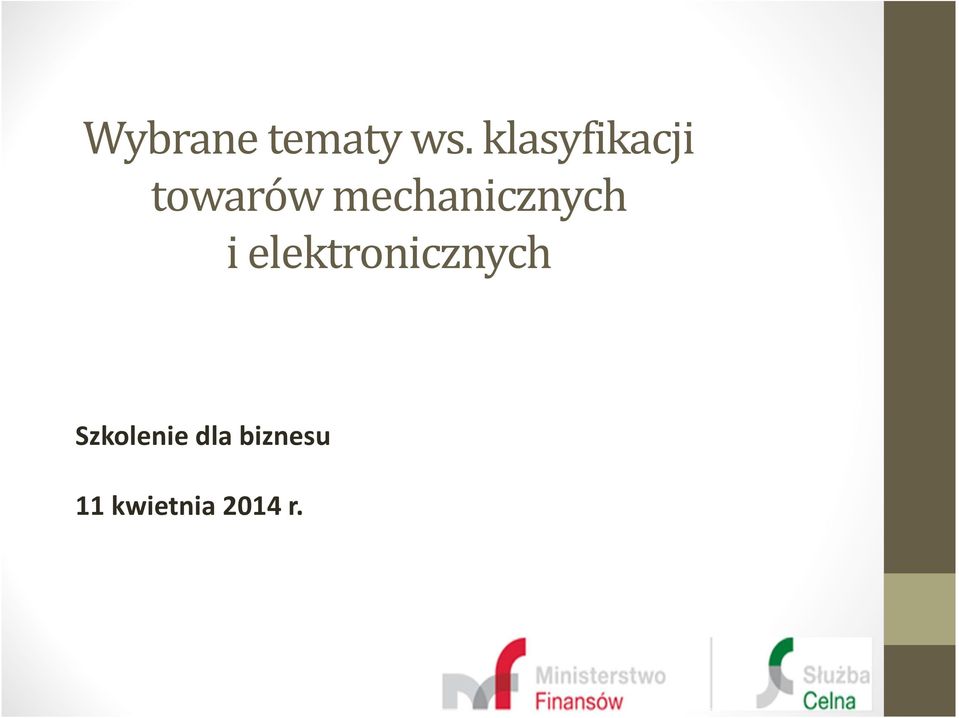 Wybrane tematy ws. klasyfikacji towarów mechanicznych i elektronicznych

Szkolenie dla biznesu

11 kwietnia 2014 r.

Ministerstwo Finansów

Służba Celna